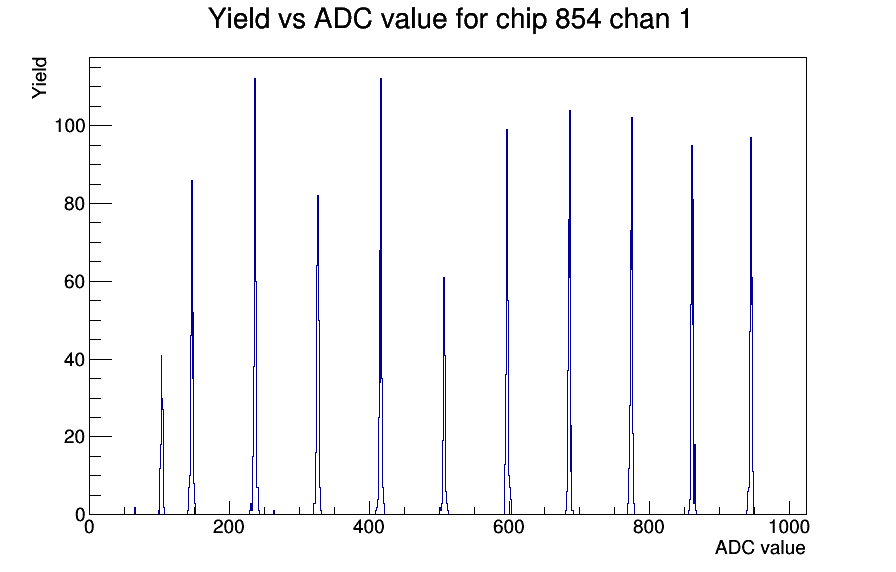 Yield vs ADC value for chip 854 chan 1

Yield

100
80
60
40
20
0

0
200
400
600
800
1000

ADC value